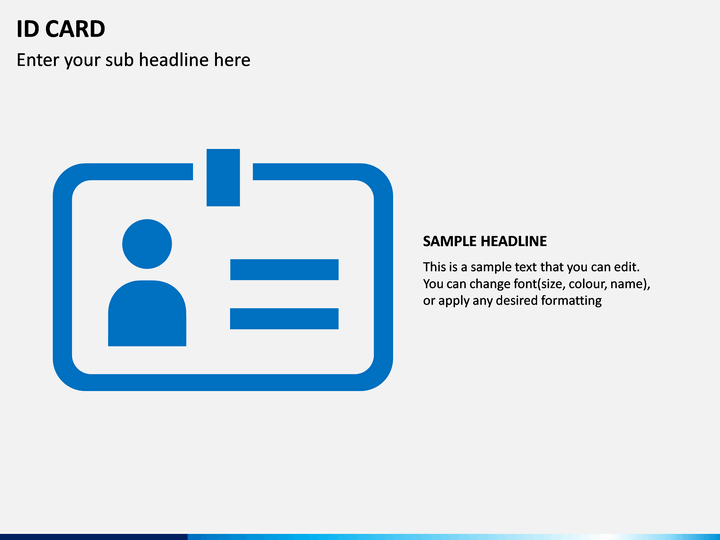 ID CARD

Enter your sub headline here

SAMPLE HEADLINE

This is a sample text that you can edit. You can change font(size, colour, name), or apply any desired formatting